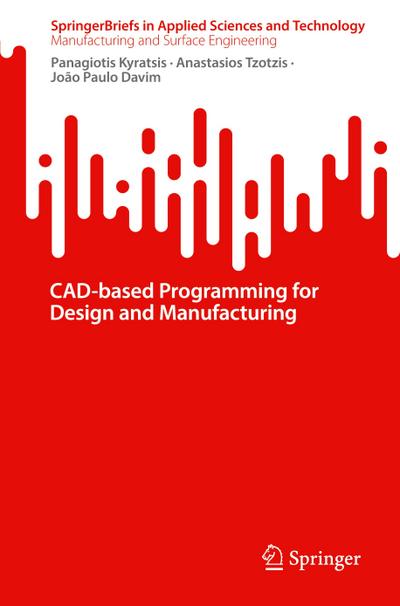 SpringerBriefs in Applied Sciences and Technology
Manufacturing and Surface Engineering

Panagiotis Kyratsis · Anastasios Tzotzis · João Paulo Davim

CAD-based Programming for Design and Manufacturing

Springer